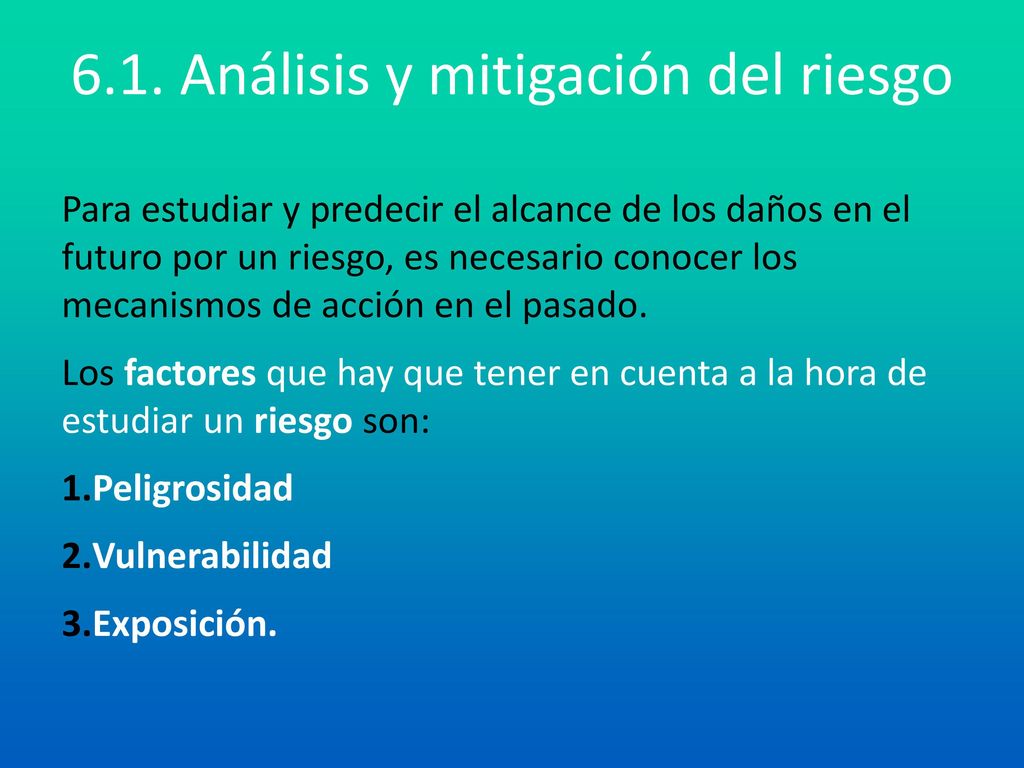 6.1. Análisis y mitigación del riesgo

Para estudiar y predecir el alcance de los daños en el futuro por un riesgo, es necesario conocer los mecanismos de acción en el pasado.

Los factores que hay que tener en cuenta a la hora de estudiar un riesgo son:

1.Peligrosidad

2.Vulnerabilidad

3.Exposición.